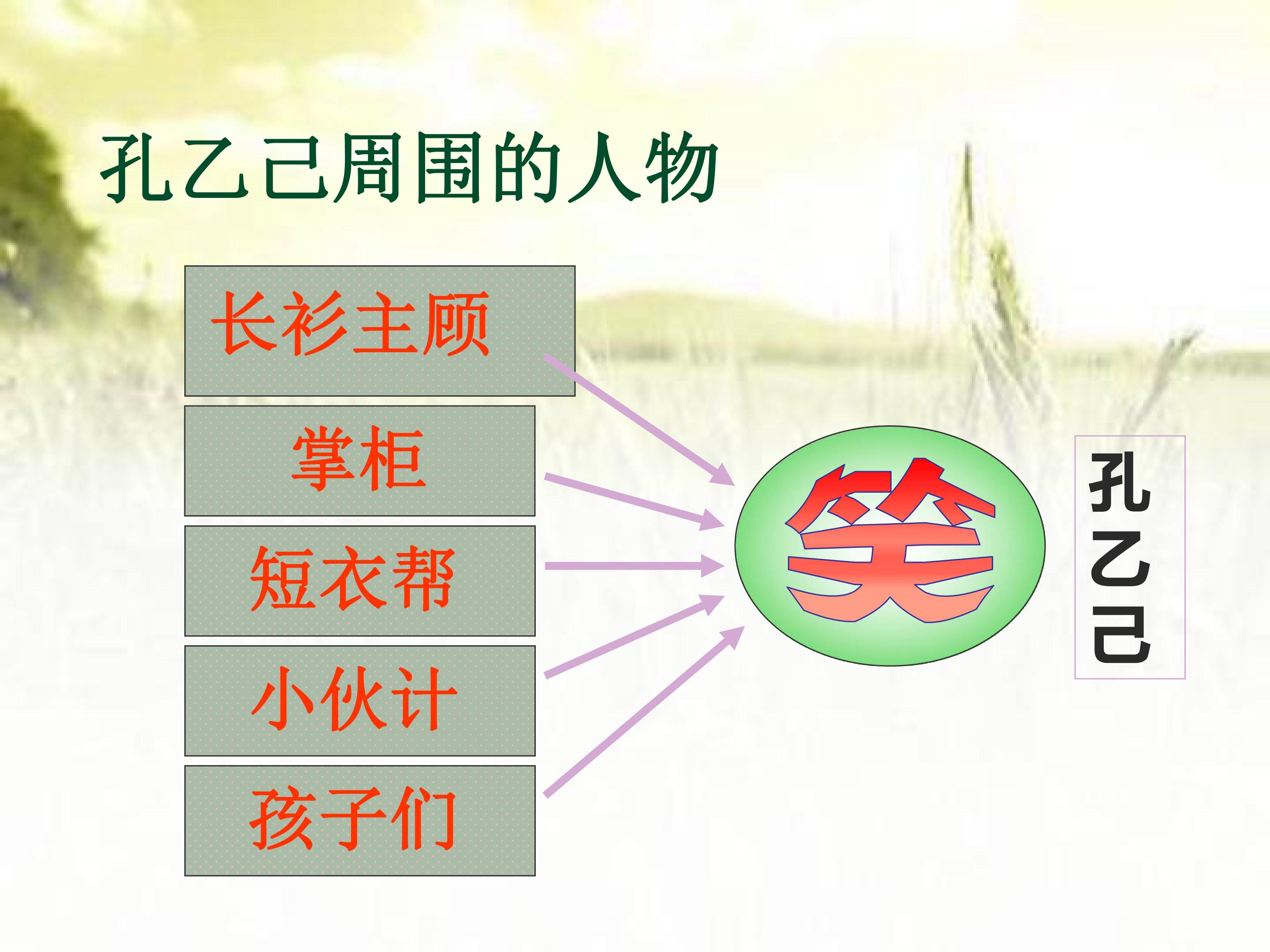 孔乙己周围的人物

长衫主顾

掌柜

短衣帮

小伙计

孩子们

笑

孔乙己